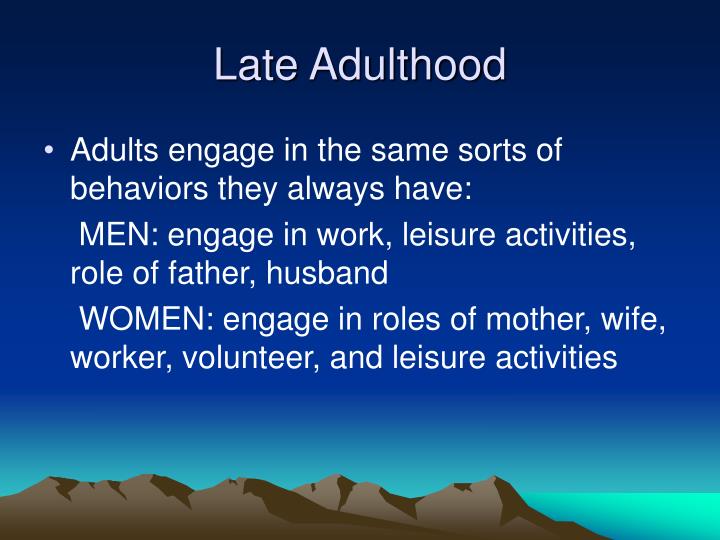 Late Adulthood

• Adults engage in the same sorts of behaviors they always have:

MEN: engage in work, leisure activities, role of father, husband

WOMEN: engage in roles of mother, wife, worker, volunteer, and leisure activities